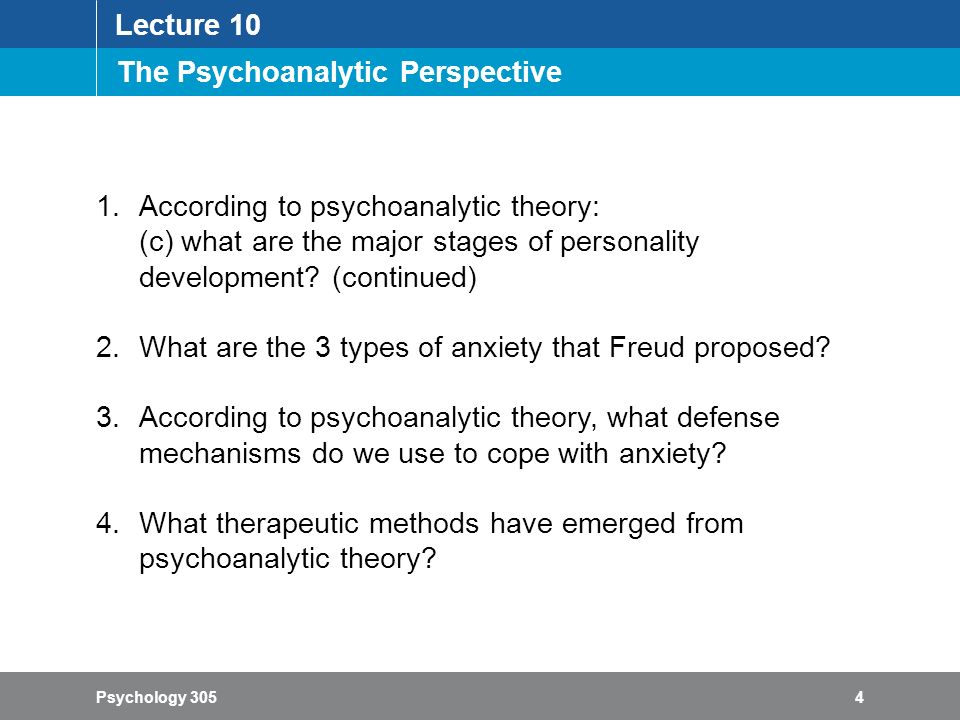 Lecture 10
The Psychoanalytic Perspective

1. According to psychoanalytic theory:
(c) what are the major stages of personality development? (continued)

2. What are the 3 types of anxiety that Freud proposed?

3. According to psychoanalytic theory, what defense mechanisms do we use to cope with anxiety?

4. What therapeutic methods have emerged from psychoanalytic theory?

Psychology 305
4